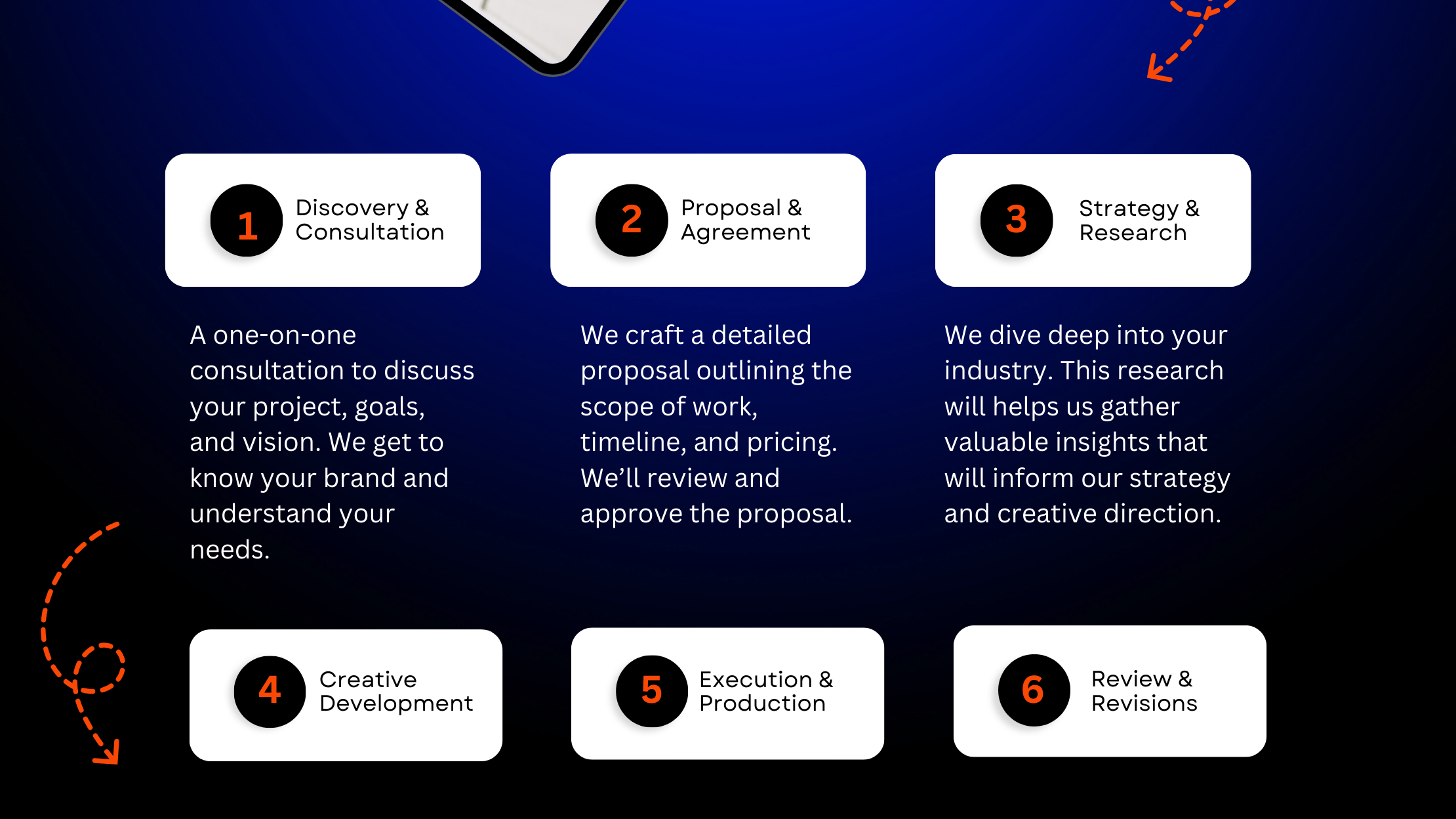 1 Discovery & Consultation

A one-on-one consultation to discuss your project, goals, and vision. We get to know your brand and understand your needs.

2 Proposal & Agreement

We craft a detailed proposal outlining the scope of work, timeline, and pricing. We'll review and approve the proposal.

3 Strategy & Research

We dive deep into your industry. This research will helps us gather valuable insights that will inform our strategy and creative direction.

4 Creative Development

5 Execution & Production

6 Review & Revisions